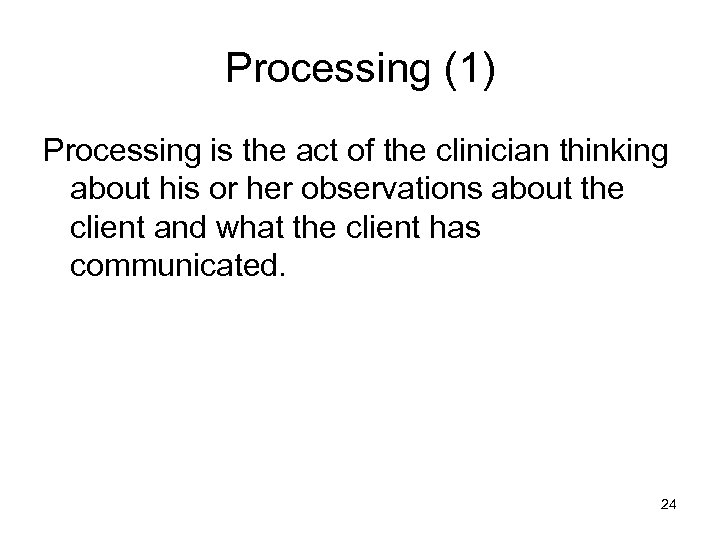 Processing (1)

Processing is the act of the clinician thinking about his or her observations about the client and what the client has communicated.

24